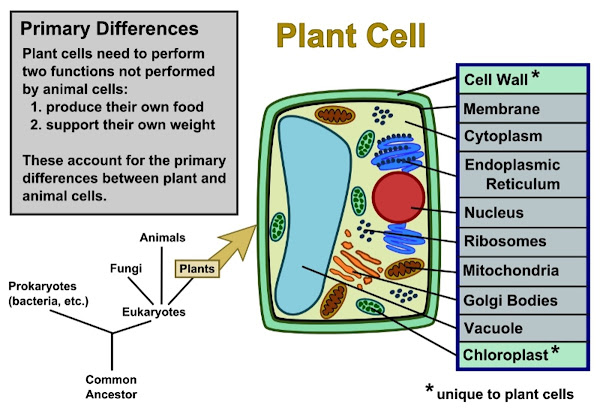 Primary Differences

Plant cells need to perform two functions not performed by animal cells:
1. produce their own food
2. support their own weight

These account for the primary differences between plant and animal cells.

Plant Cell

Cell Wall *
Membrane
Cytoplasm
Endoplasmic Reticulum
Nucleus
Ribosomes
Mitochondria
Golgi Bodies
Vacuole
Chloroplast *

Animals
Fungi
Plants
Prokaryotes (bacteria, etc.)
Eukaryotes
Common Ancestor

* unique to plant cells